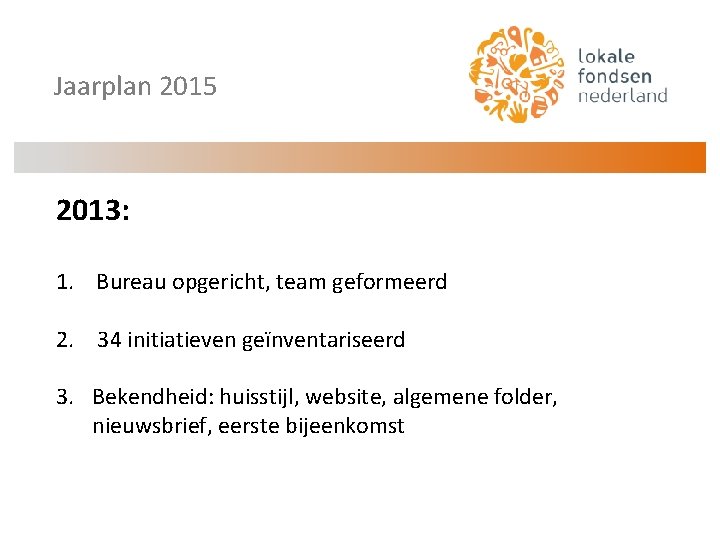 Jaarplan 2015

lokale fondsen nederland

2013:

1. Bureau opgericht, team geformeerd

2. 34 initiatieven geïnventariseerd

3. Bekendheid: huisstijl, website, algemene folder, nieuwsbrief, eerste bijeenkomst